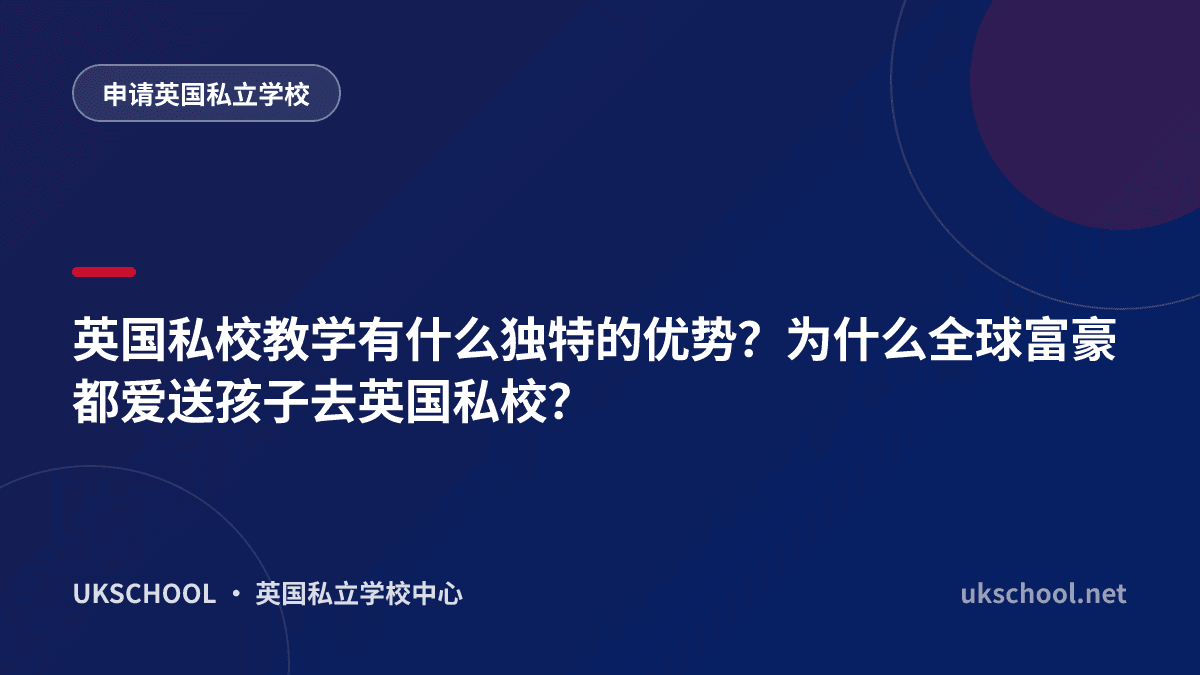 申请英国私立学校

英国私校教学有什么独特的优势？为什么全球富豪都爱送孩子去英国私校？

UKSCHOOL · 英国私立学校中心

ukschool.net